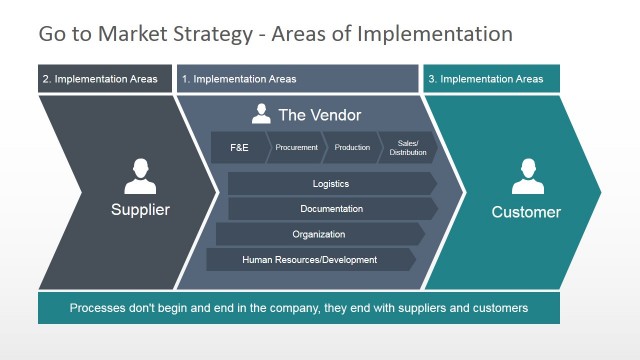 Go to Market Strategy - Areas of Implementation

2. Implementation Areas

1. Implementation Areas

3. Implementation Areas

Supplier

The Vendor

F&E

Procurement

Production

Sales/ Distribution

Logistics

Documentation

Organization

Human Resources/Development

Customer

Processes don't begin and end in the company, they end with suppliers and customers